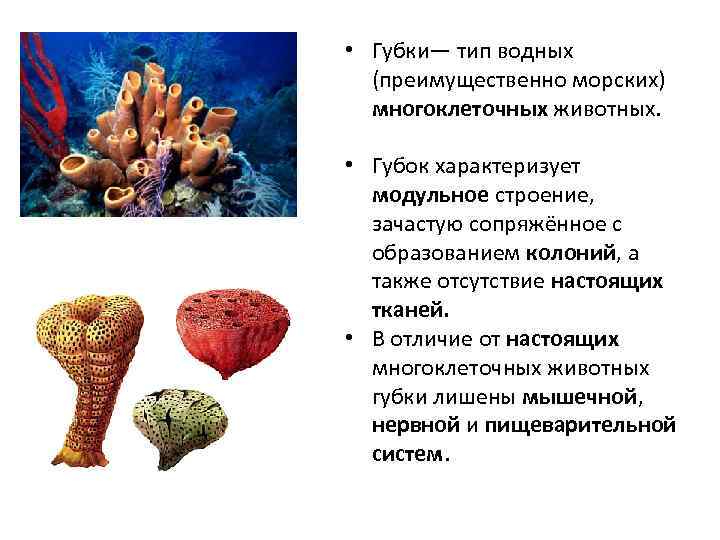 • Губки— тип водных (преимущественно морских) многоклеточных животных.

• Губок характеризует модульное строение, зачастую сопряжённое с образованием колоний, а также отсутствие настоящих тканей.

• В отличие от настоящих многоклеточных животных губки лишены мышечной, нервной и пищеварительной систем.